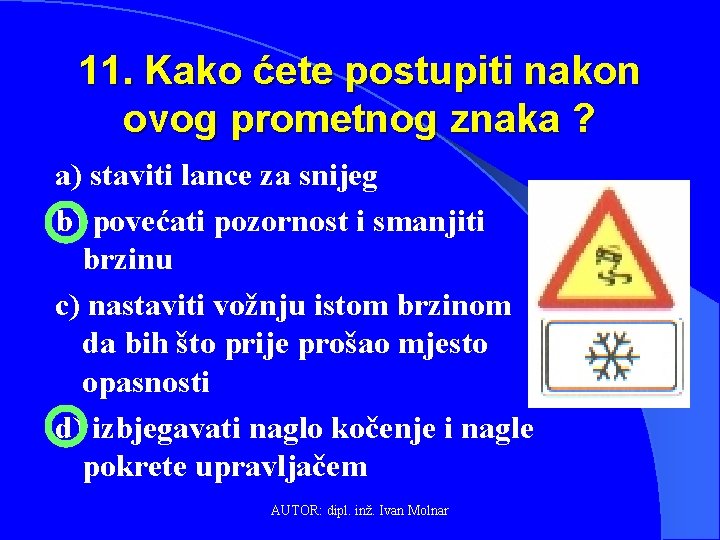 11. Kako ćete postupiti nakon ovog prometnog znaka ?

a) staviti lance za snijeg

b) povećati pozornost i smanjiti brzinu

c) nastaviti vožnju istom brzinom da bih što prije prošao mjesto opasnosti

d) izbjegavati naglo kočenje i nagle pokrete upravljačem

AUTOR: dipl. inž. Ivan Molnar